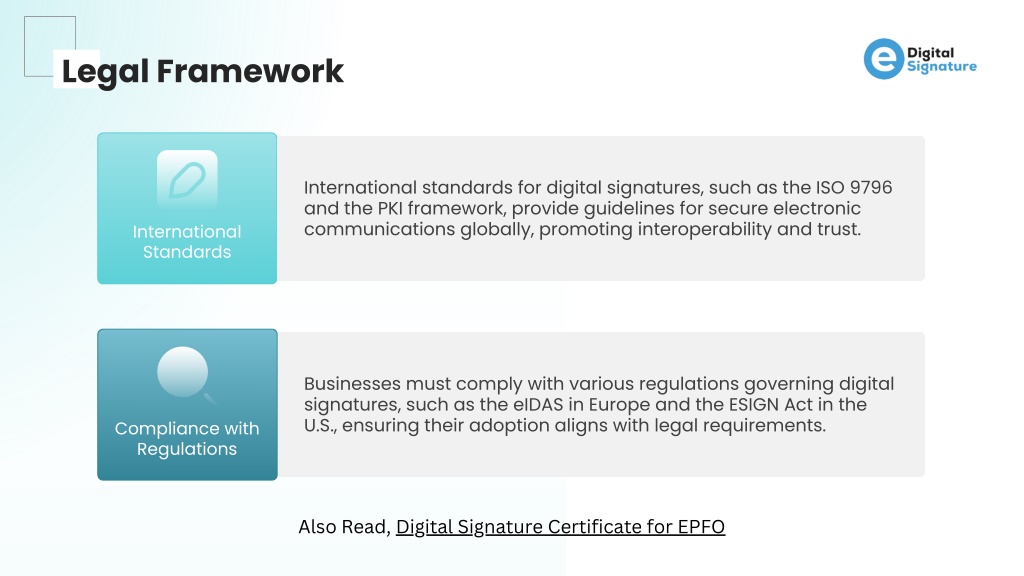 Legal Framework

e Digital Signature

International Standards

International standards for digital signatures, such as the ISO 9796 and the PKI framework, provide guidelines for secure electronic communications globally, promoting interoperability and trust.

Compliance with Regulations

Businesses must comply with various regulations governing digital signatures, such as the eIDAS in Europe and the ESIGN Act in the U.S., ensuring their adoption aligns with legal requirements.

Also Read, Digital Signature Certificate for EPFO